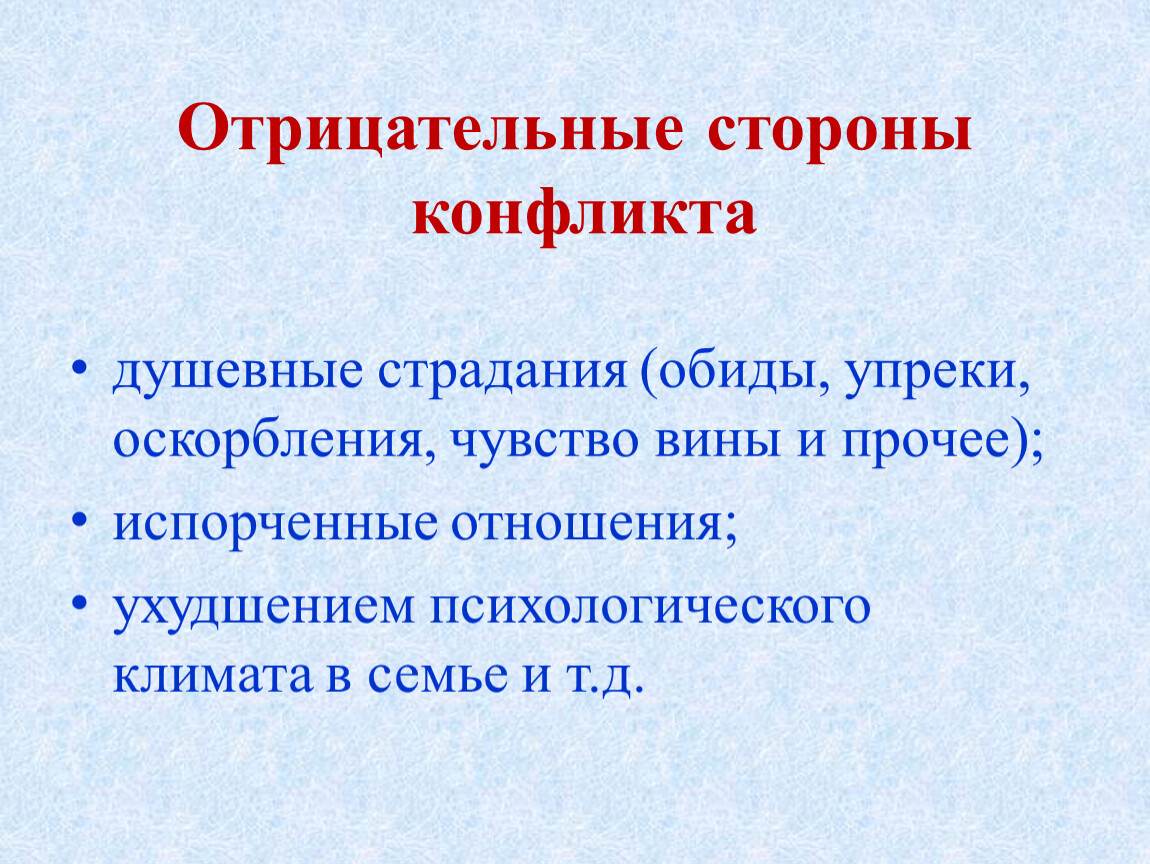 Отрицательные стороны конфликта

• душевные страдания (обиды, упреки, оскорбления, чувство вины и прочее);
• испорченные отношения;
• ухудшением психологического климата в семье и т.д.